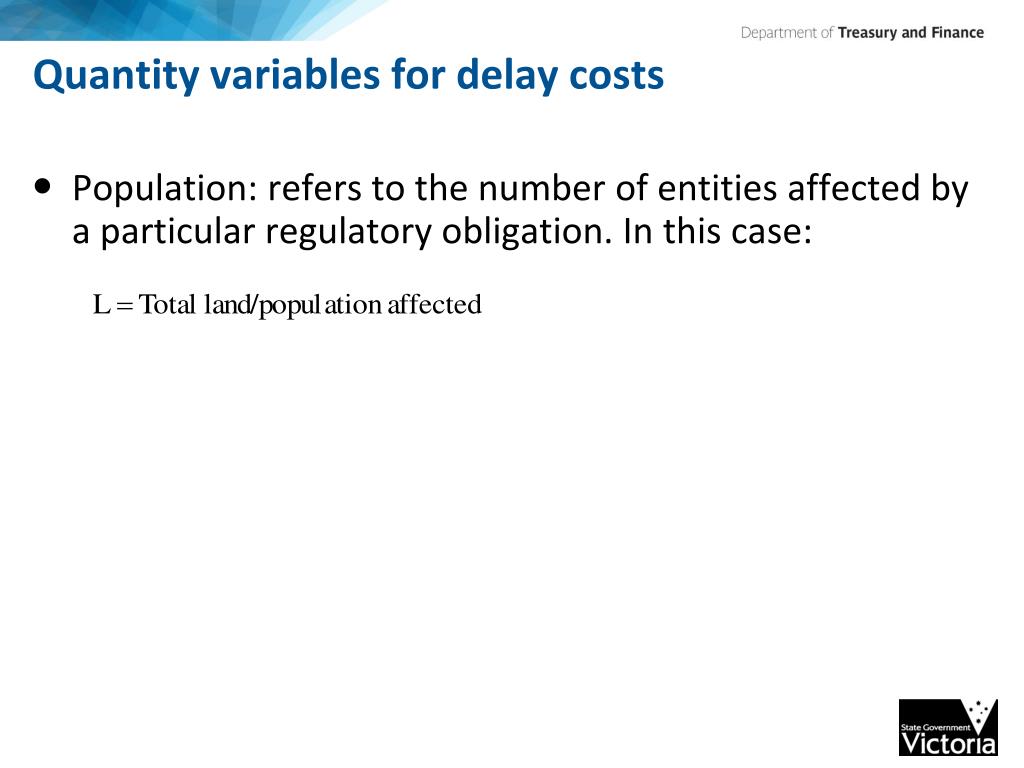 Department of Treasury and Finance

Quantity variables for delay costs

• Population: refers to the number of entities affected by a particular regulatory obligation. In this case:

$L = \text{Total land/population affected}$

State Government Victoria